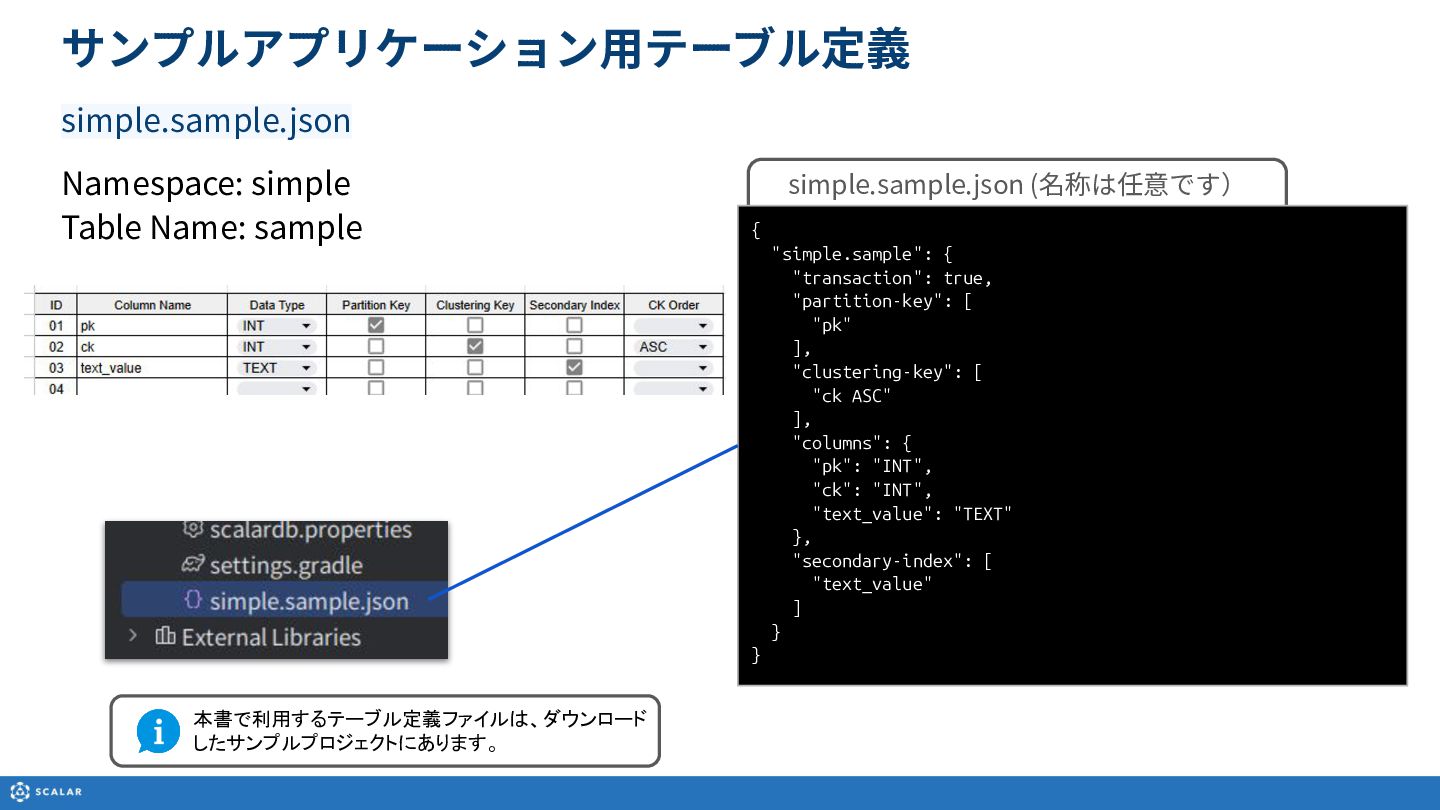 サンプルアプリケーション用テーブル定義

simple.sample.json

Namespace: simple
Table Name: sample

| ID | Column Name | Data Type | Partition Key | Clustering Key | Secondary Index | CK Order |
|---|---|---|---|---|---|---|
| 01 | pk | INT | ☑ | ☐ | ☐ | |
| 02 | ck | INT | ☐ | ☑ | ☐ | ASC |
| 03 | text_value | TEXT | ☐ | ☐ | ☑ | |
| 04 | | | ☐ | ☐ | ☐ | |

scalardb.properties
settings.gradle
simple.sample.json
External Libraries

本書で利用するテーブル定義ファイルは、ダウンロードしたサンプルプロジェクトにあります。

simple.sample.json (名称は任意です)

{
  "simple.sample": {
    "transaction": true,
    "partition-key": [
      "pk"
    ],
    "clustering-key": [
      "ck ASC"
    ],
    "columns": {
      "pk": "INT",
      "ck": "INT",
      "text_value": "TEXT"
    },
    "secondary-index": [
      "text_value"
    ]
  }
}

SCALAR